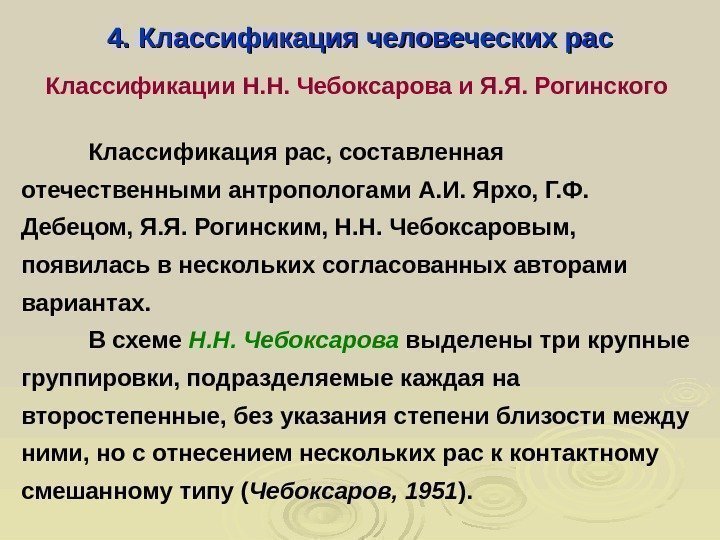 4. Классификация человеческих рас

Классификации Н.Н. Чебоксарова и Я.Я. Рогинского

Классификация рас, составленная отечественными антропологами А.И. Ярхо, Г.Ф. Дебецом, Я.Я. Рогинским, Н.Н. Чебоксаровым, появилась в нескольких согласованных авторами вариантах.

В схеме Н.Н. Чебоксарова выделены три крупные группировки, подразделяемые каждая на второстепенные, без указания степени близости между ними, но с отнесением нескольких рас к контактному смешанному типу (Чебоксаров, 1951).